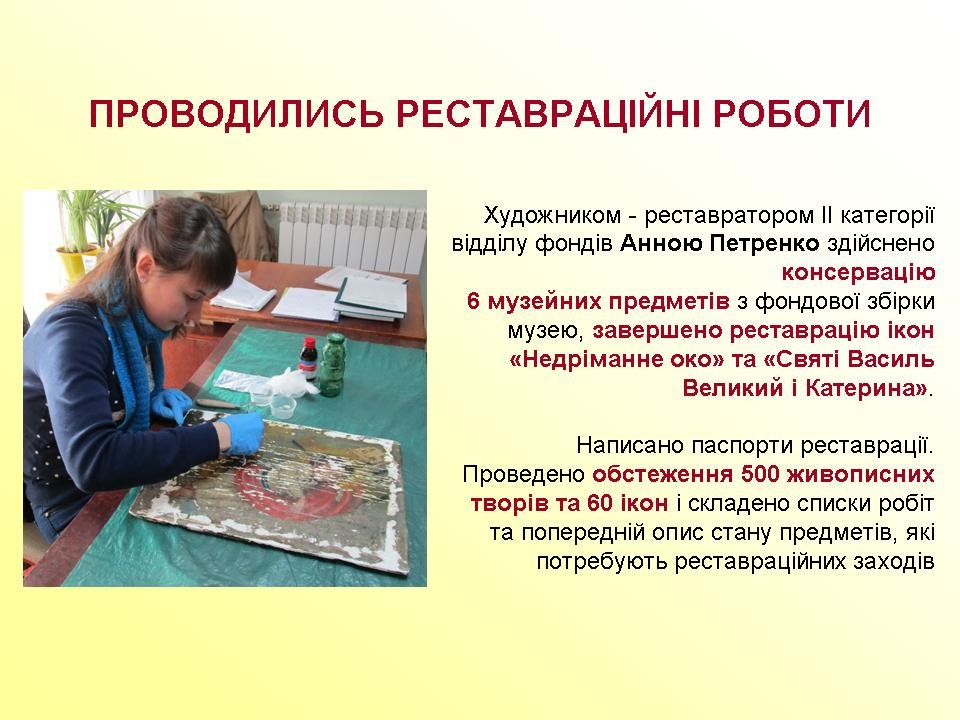 ПРОВОДИЛИСЬ РЕСТАВРАЦІЙНІ РОБОТИ

Художником - реставратором ІІ категорії відділу фондів Анною Петренко здійснено консервацію 6 музейних предметів з фондової збірки музею, завершено реставрацію ікон «Недріманне око» та «Святі Василь Великий і Катерина».

Написано паспорти реставрації. Проведено обстеження 500 живописних творів та 60 ікон і складено списки робіт та попередній опис стану предметів, які потребують реставраційних заходів